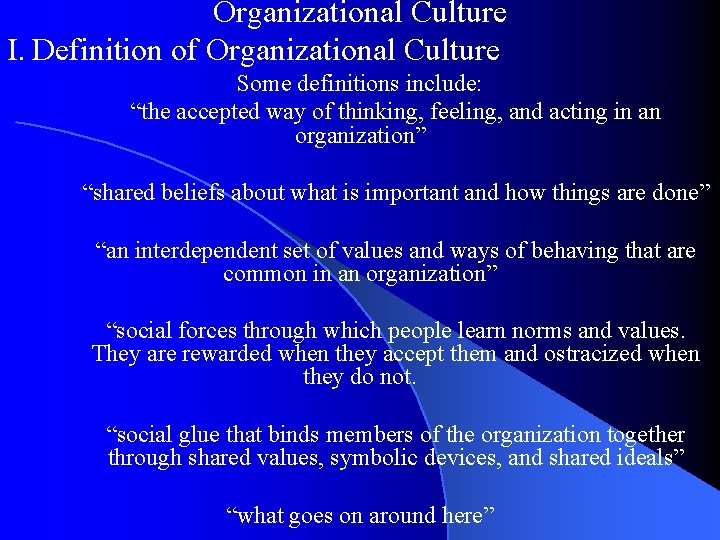 Organizational Culture

I. Definition of Organizational Culture

Some definitions include:

“the accepted way of thinking, feeling, and acting in an organization”

“shared beliefs about what is important and how things are done”

“an interdependent set of values and ways of behaving that are common in an organization”

“social forces through which people learn norms and values. They are rewarded when they accept them and ostracized when they do not.

“social glue that binds members of the organization together through shared values, symbolic devices, and shared ideals”

“what goes on around here”